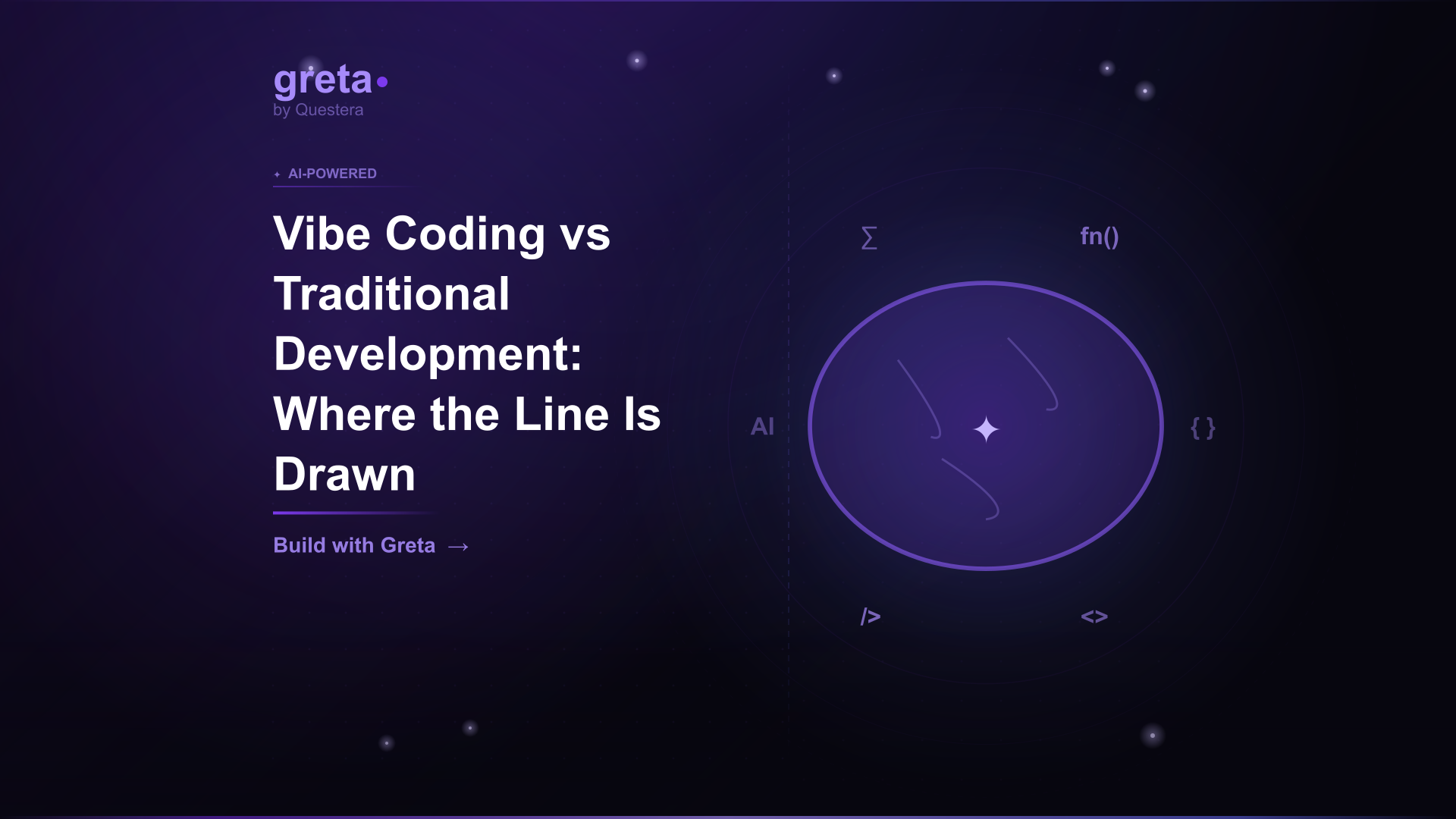 greta
by Questera

AI-POWERED

Vibe Coding vs Traditional Development: Where the Line Is Drawn

Build with Greta →

∑ fn()

AI { }

/> <>